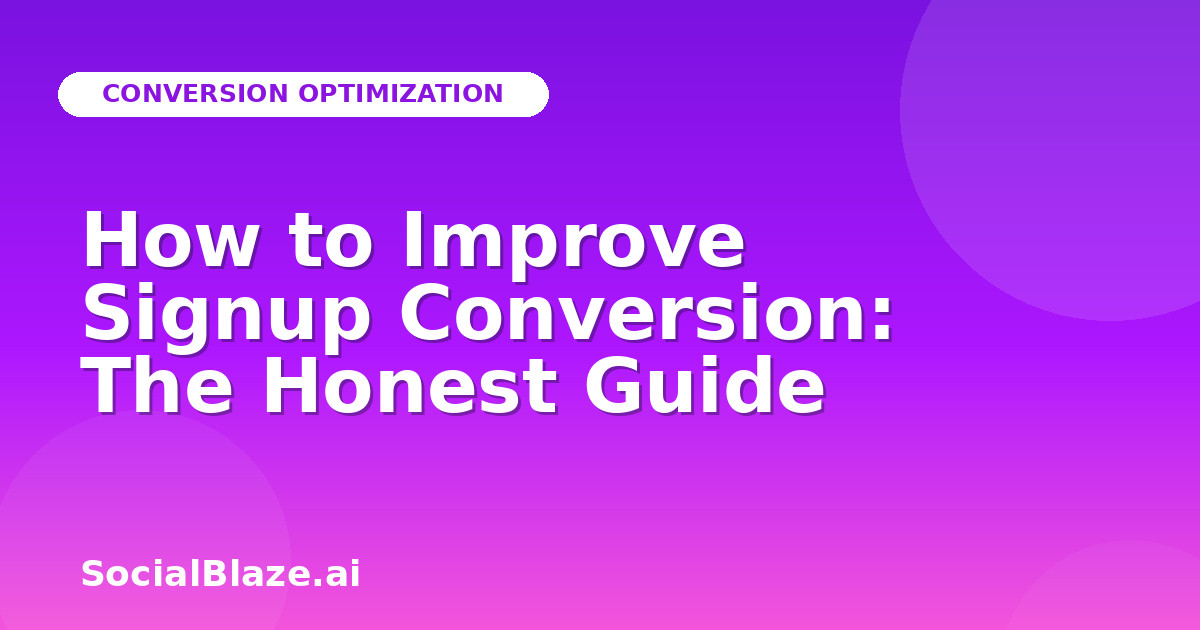 CONVERSION OPTIMIZATION

How to Improve Signup Conversion: The Honest Guide

SocialBlaze.ai